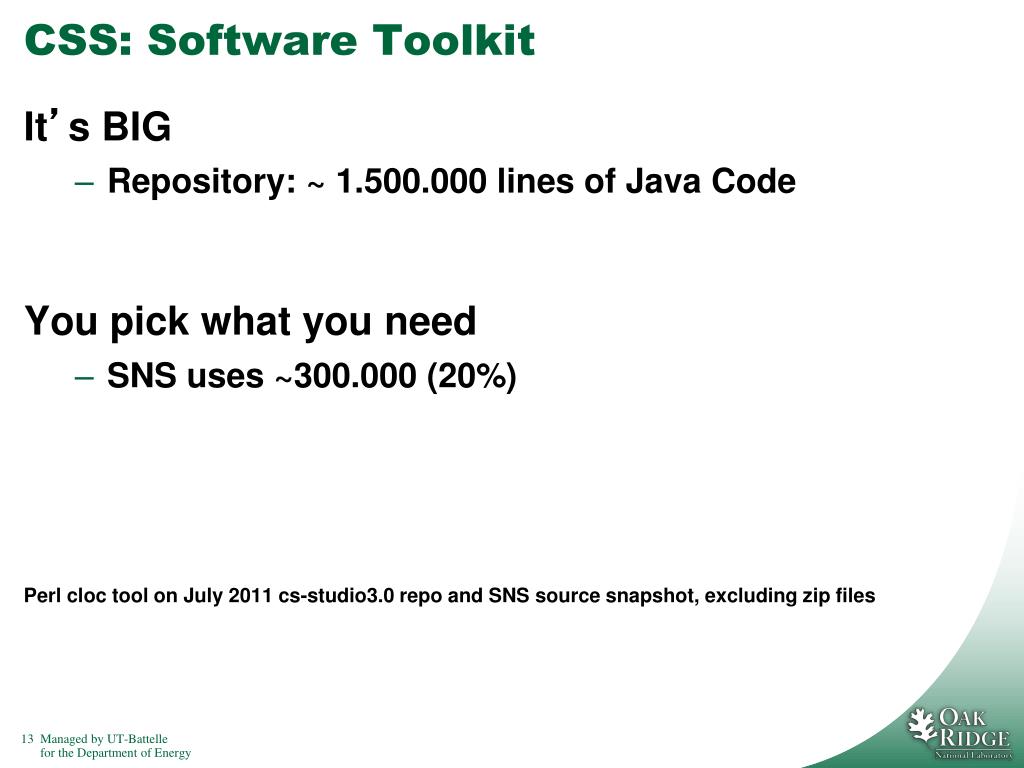 CSS: Software Toolkit

It's BIG

– Repository: ~ 1.500.000 lines of Java Code

You pick what you need

– SNS uses ~300.000 (20%)

Perl cloc tool on July 2011 cs-studio3.0 repo and SNS source snapshot, excluding zip files

13 Managed by UT-Battelle
for the Department of Energy

OAK RIDGE
National Laboratory